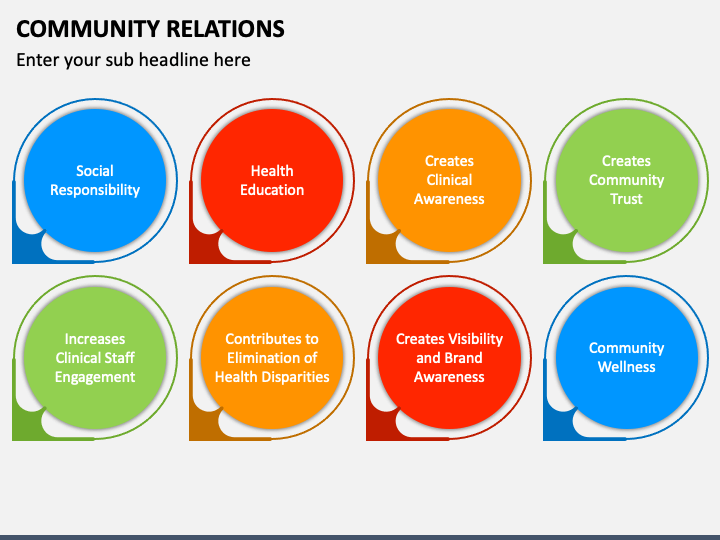 COMMUNITY RELATIONS

Enter your sub headline here

Social Responsibility

Health Education

Creates Clinical Awareness

Creates Community Trust

Increases Clinical Staff Engagement

Contributes to Elimination of Health Disparities

Creates Visibility and Brand Awareness

Community Wellness